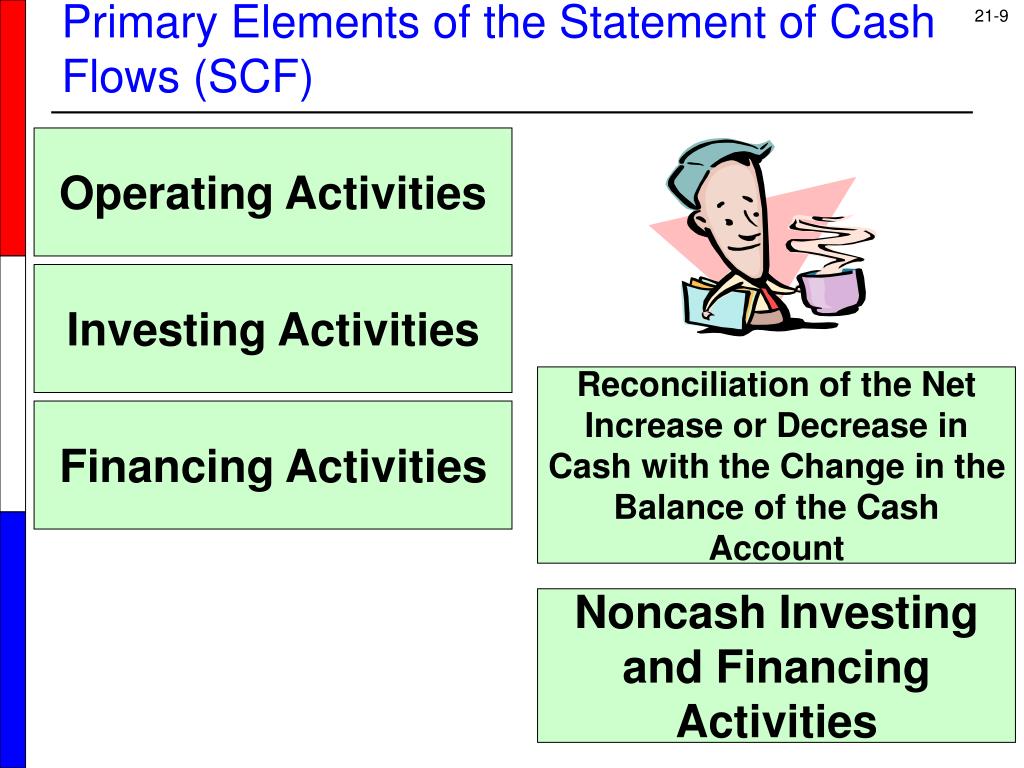 Primary Elements of the Statement of Cash Flows (SCF)

21-9

Operating Activities

Investing Activities

Financing Activities

Reconciliation of the Net Increase or Decrease in Cash with the Change in the Balance of the Cash Account

Noncash Investing and Financing Activities